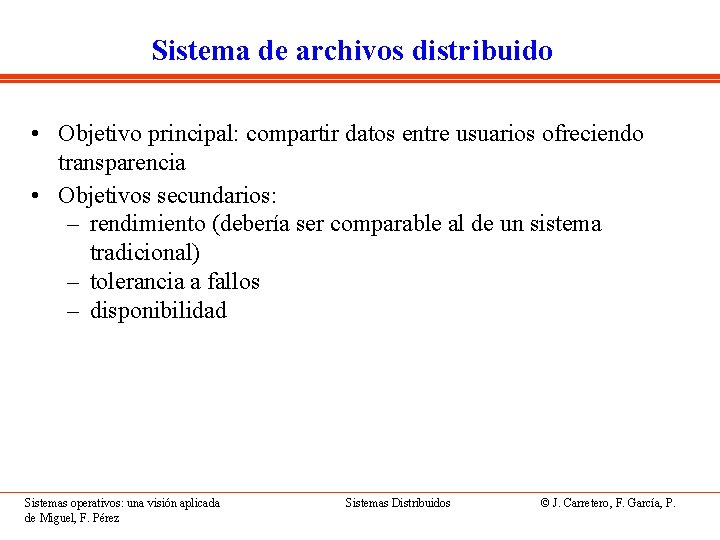 Sistema de archivos distribuido

• Objetivo principal: compartir datos entre usuarios ofreciendo transparencia
• Objetivos secundarios:
  – rendimiento (debería ser comparable al de un sistema tradicional)
  – tolerancia a fallos
  – disponibilidad

Sistemas operativos: una visión aplicada

Sistemas Distribuidos

© J. Carretero, F. García, P. de Miguel, F. Pérez